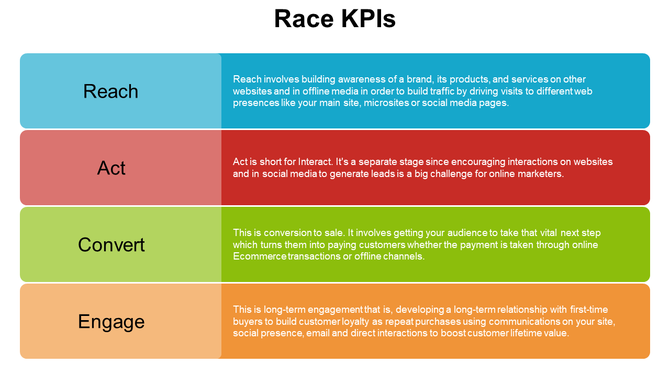 Race KPIs

Reach

Reach involves building awareness of a brand, its products, and services on other websites and in offline media in order to build traffic by driving visits to different web presences like your main site, microsites or social media pages.

Act

Act is short for Interact. It's a separate stage since encouraging interactions on websites and in social media to generate leads is a big challenge for online marketers.

Convert

This is conversion to sale. It involves getting your audience to take that vital next step which turns them into paying customers whether the payment is taken through online Ecommerce transactions or offline channels.

Engage

This is long-term engagement that is, developing a long-term relationship with first-time buyers to build customer loyalty as repeat purchases using communications on your site, social presence, email and direct interactions to boost customer lifetime value.